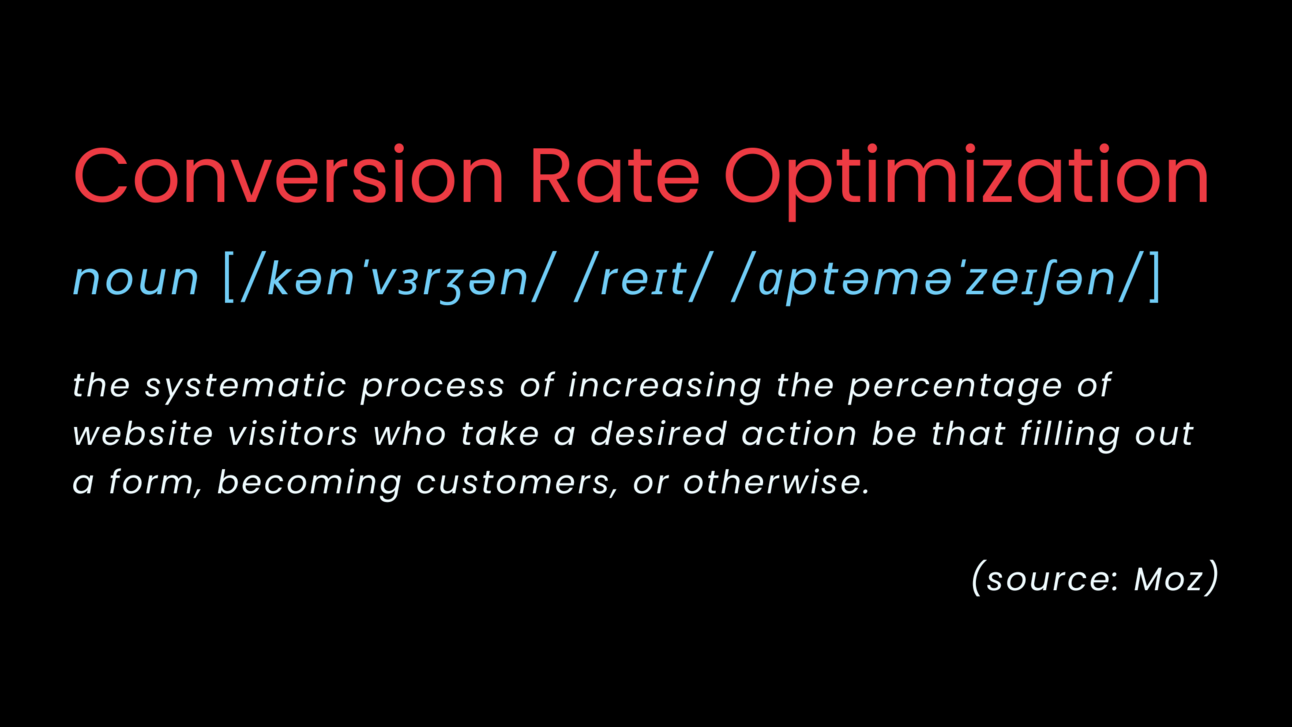 Conversion Rate Optimization

noun [/kənˈvɜrʒən/ /reɪt/ /ɑptəməˈzeɪʃən/]

the systematic process of increasing the percentage of website visitors who take a desired action be that filling out a form, becoming customers, or otherwise.

(source: Moz)